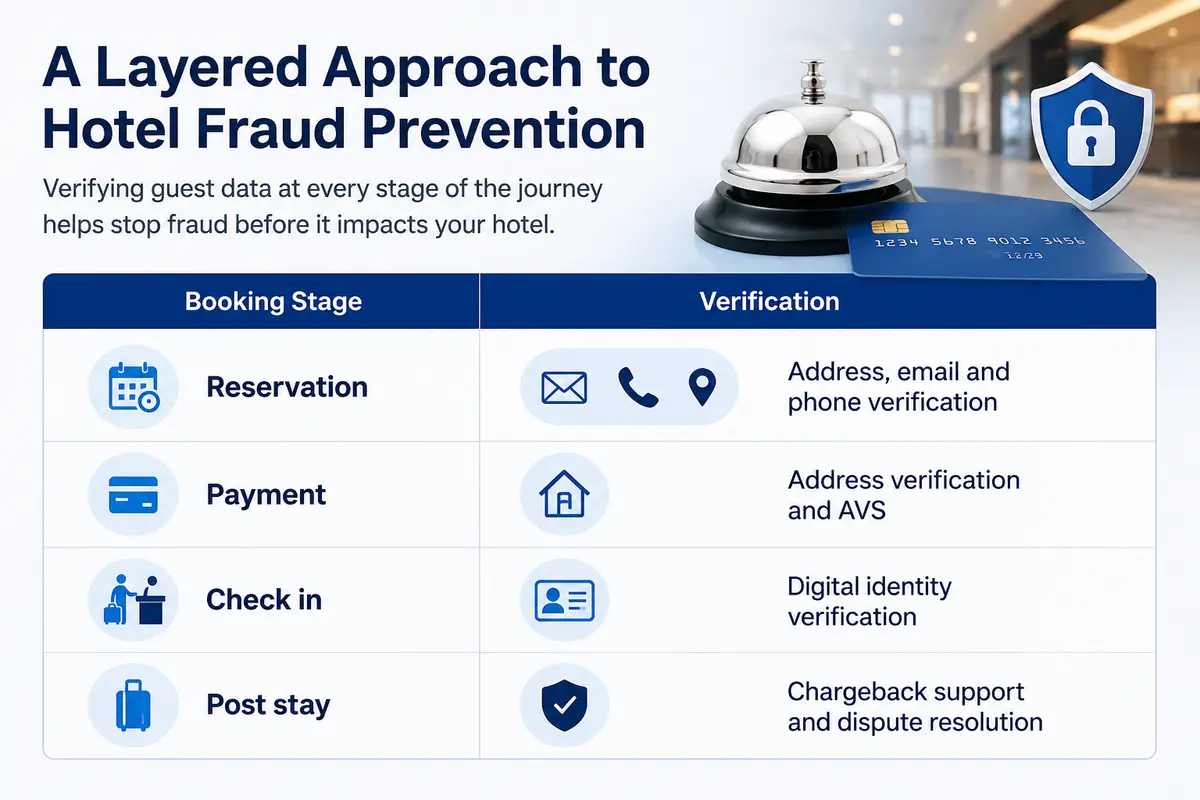 A Layered Approach to Hotel Fraud Prevention

Verifying guest data at every stage of the journey helps stop fraud before it impacts your hotel.

1234 5678 9012 3456
12/29

| Booking Stage | Verification |
|---|---|
| Reservation | Address, email and phone verification |
| Payment | Address verification and AVS |
| Check in | Digital identity verification |
| Post stay | Chargeback support and dispute resolution |